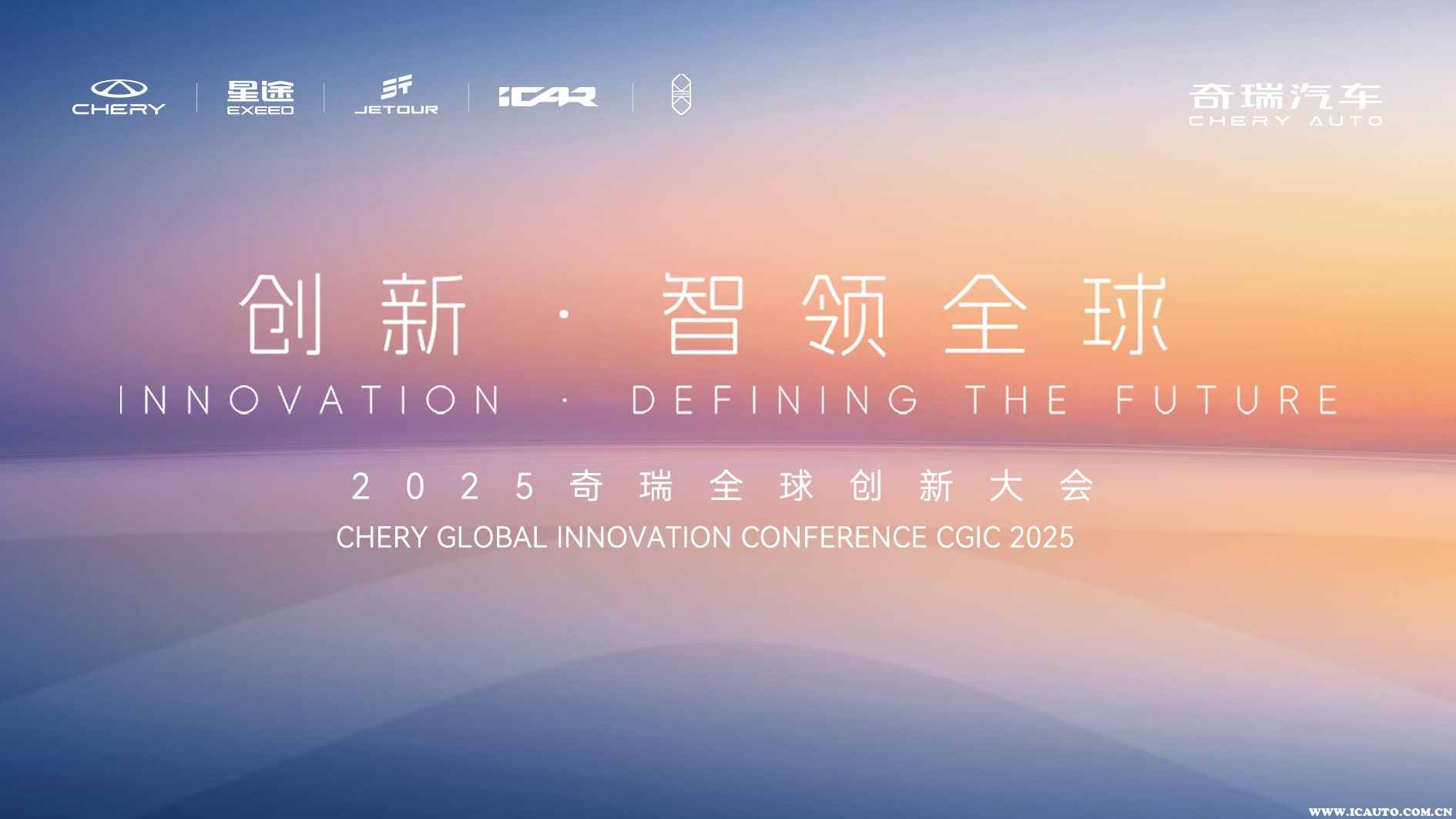 CHERY 星途 EXEED JETOUR iCAR

奇瑞汽车 CHERY AUTO

创新 · 智领全球

INNOVATION · DEFINING THE FUTURE

2025奇瑞全球创新大会

CHERY GLOBAL INNOVATION CONFERENCE CGIC 2025

WWW.ICAUTO.COM.CN